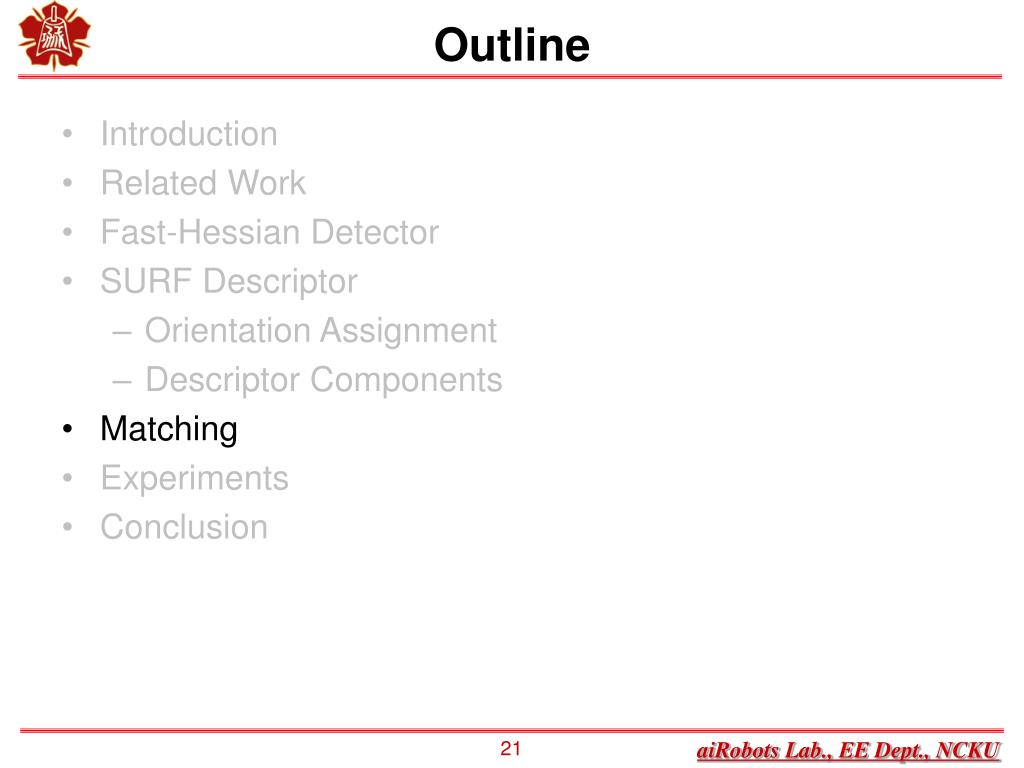 Outline

• Introduction
• Related Work
• Fast-Hessian Detector
• SURF Descriptor
– Orientation Assignment
– Descriptor Components
• Matching
• Experiments
• Conclusion

21

aiRobots Lab., EE Dept., NCKU